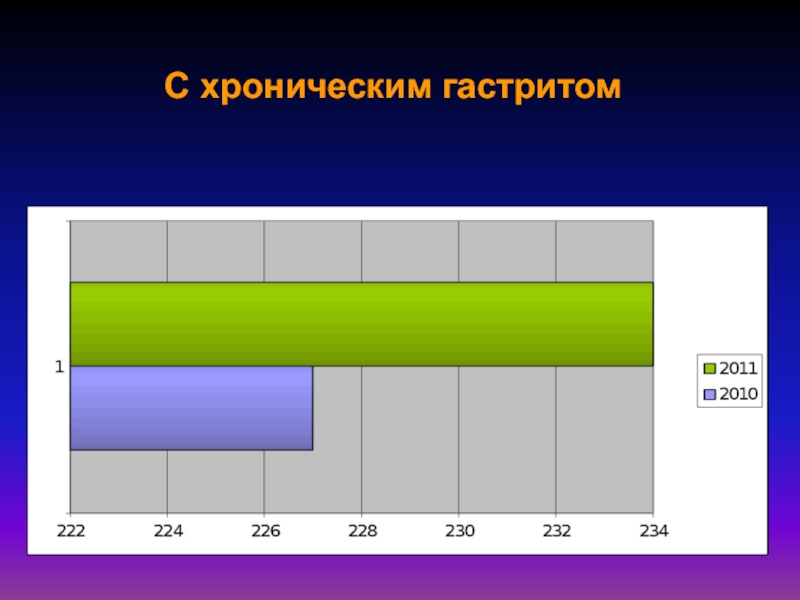 С хроническим гастритом

1

2011
2010

222 224 226 228 230 232 234